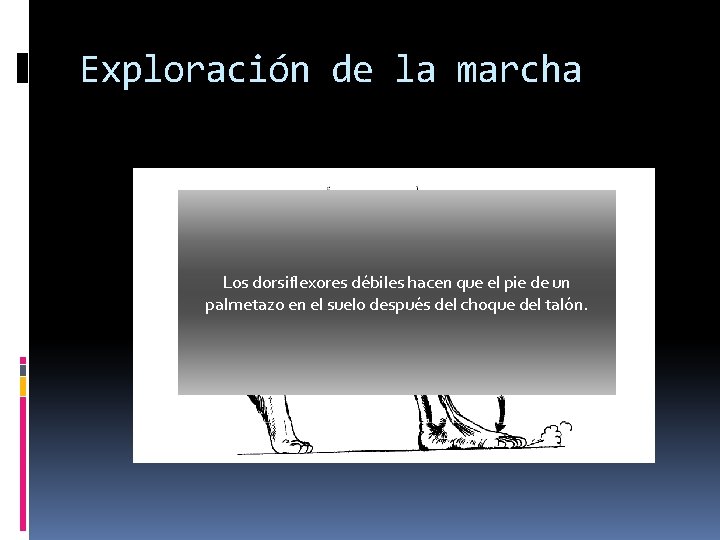 Exploración de la marcha

Los dorsiflexores débiles hacen que el pie de un palmetazo en el suelo después del choque del talón.